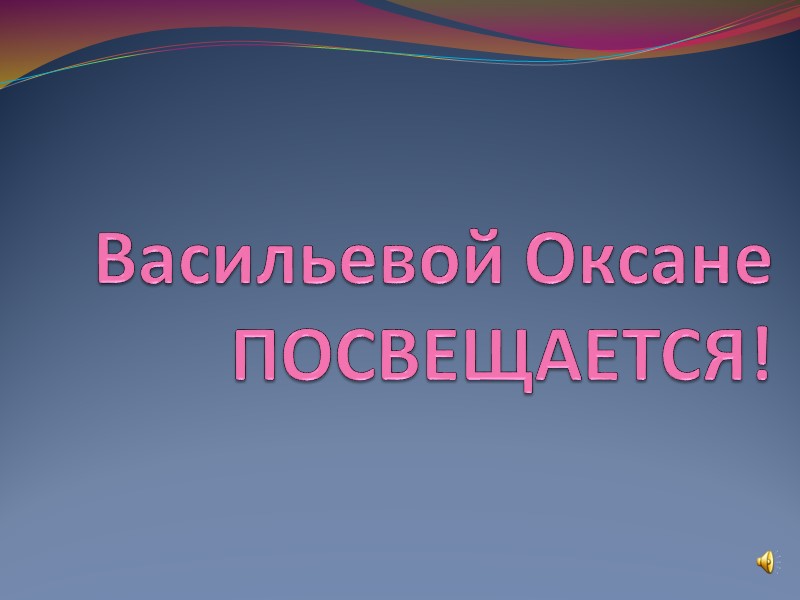 Васильевой Оксане ПОСВЕЩАЕТСЯ!